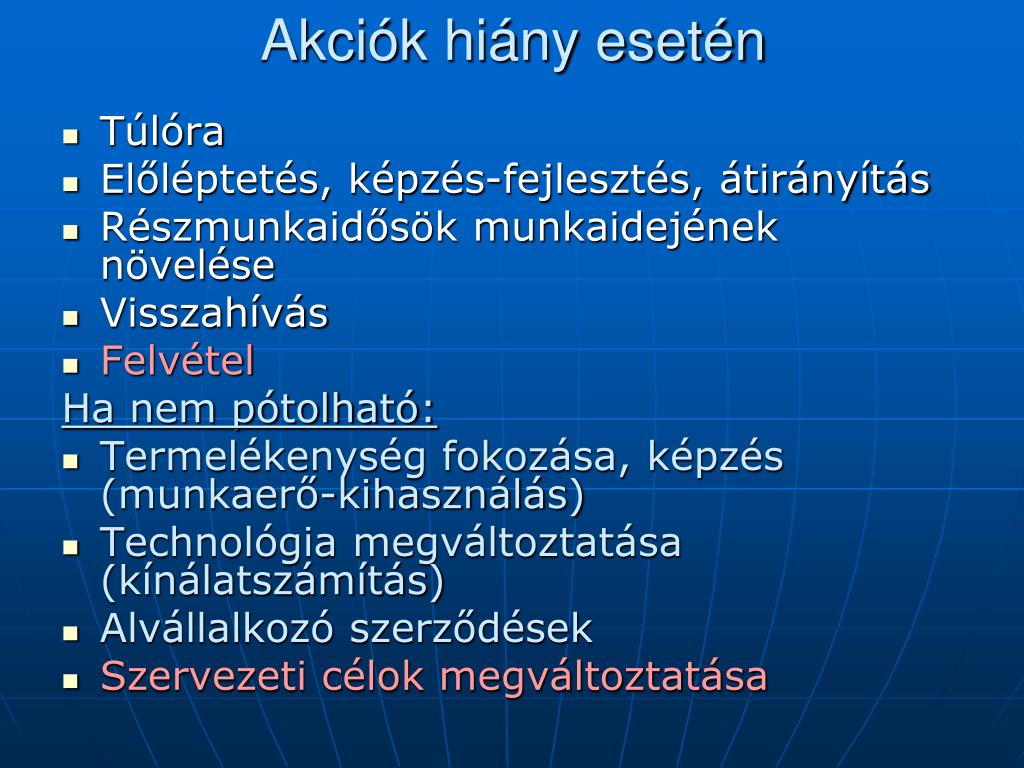 Akciók hiány esetén

- Túlóra
- Előléptetés, képzés-fejlesztés, átirányítás
- Részmunkaidősök munkaidejének növelése
- Visszahívás
- Felvétel

Ha nem pótolható:

- Termelékenység fokozása, képzés (munkaerő-kihasználás)
- Technológia megváltoztatása (kínálatszámítás)
- Alvállalkozó szerződések
- Szervezeti célok megváltoztatása